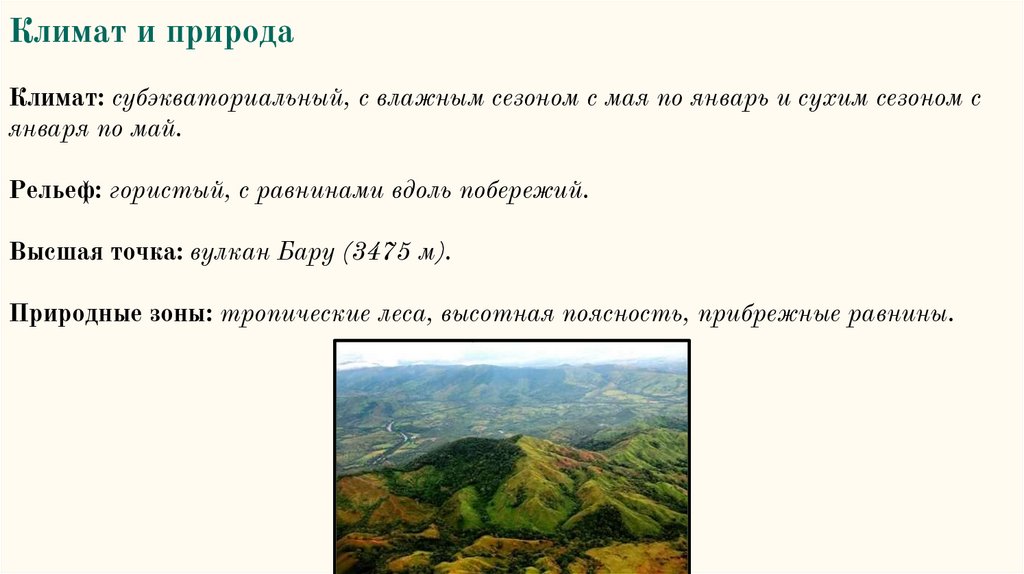 Климат и природа

Климат: субэкваториальный, с влажным сезоном с мая по январь и сухим сезоном с января по май.

Рельеф: гористый, с равнинами вдоль побережий.

Высшая точка: вулкан Бару (3475 м).

Природные зоны: тропические леса, высотная поясность, прибрежные равнины.